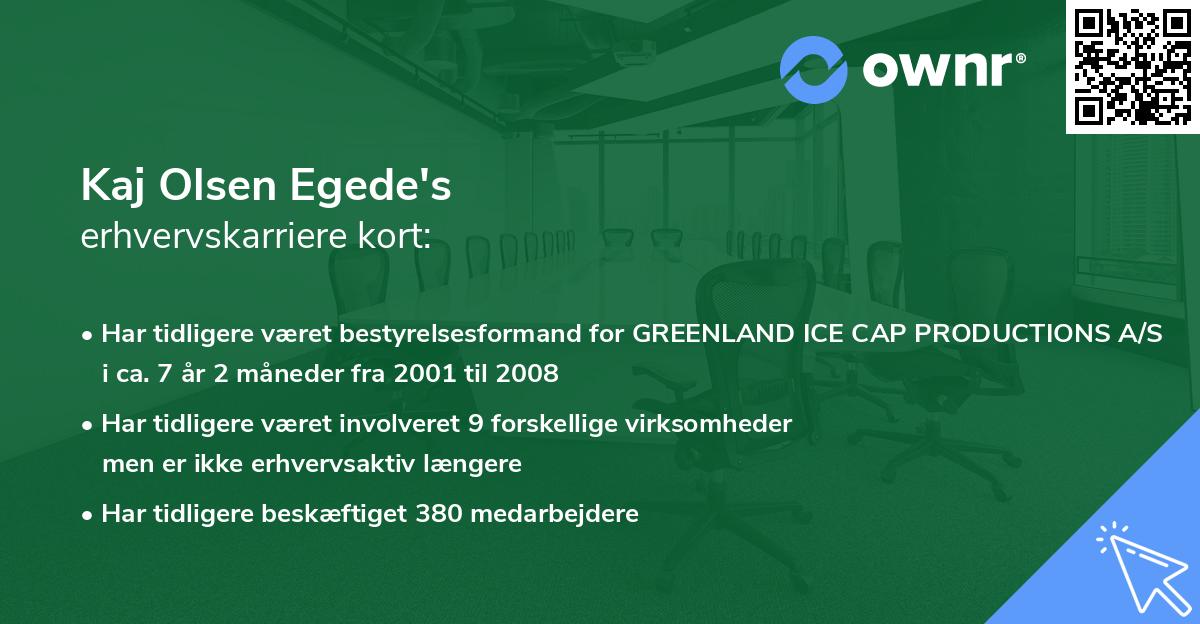 ownr®

Kaj Olsen Egede's
erhvervskarriere kort:

• Har tidligere været bestyrelsesformand for GREENLAND ICE CAP PRODUCTIONS A/S i ca. 7 år 2 måneder fra 2001 til 2008

• Har tidligere været involveret 9 forskellige virksomheder men er ikke erhvervsaktiv længere

• Har tidligere beskæftiget 380 medarbejdere